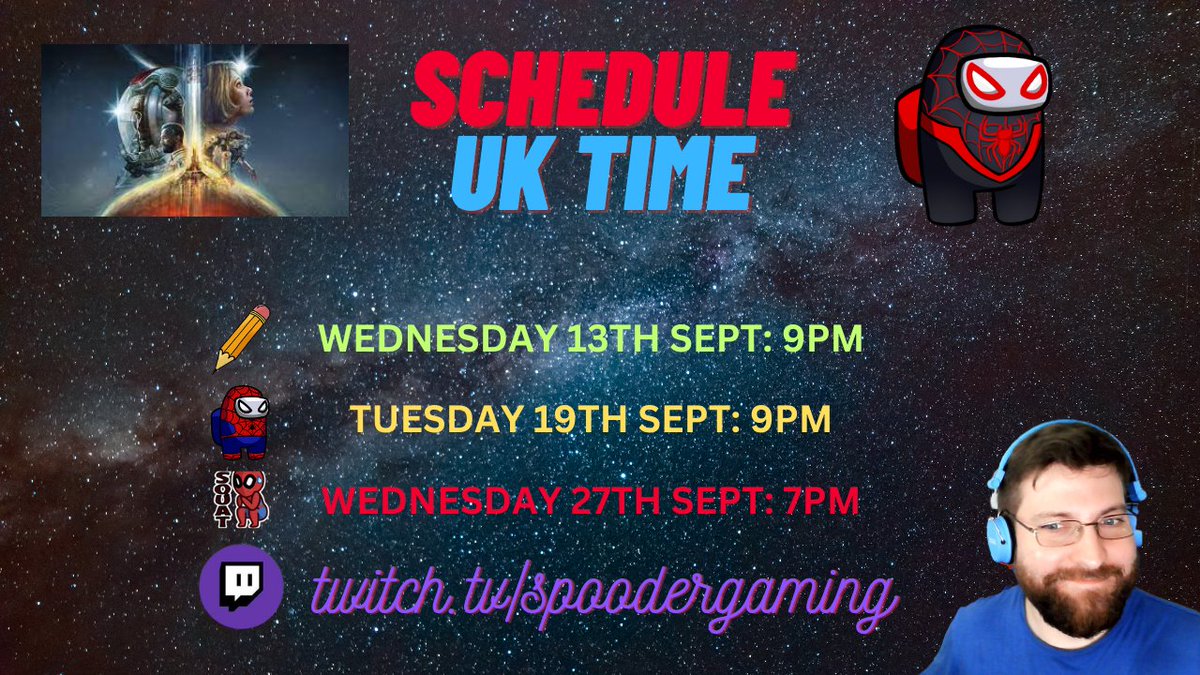 SCHEDULE
UK TIME

WEDNESDAY 13TH SEPT: 9PM

TUESDAY 19TH SEPT: 9PM

SQUAT

WEDNESDAY 27TH SEPT: 7PM

twitch.tv/spoodergaming